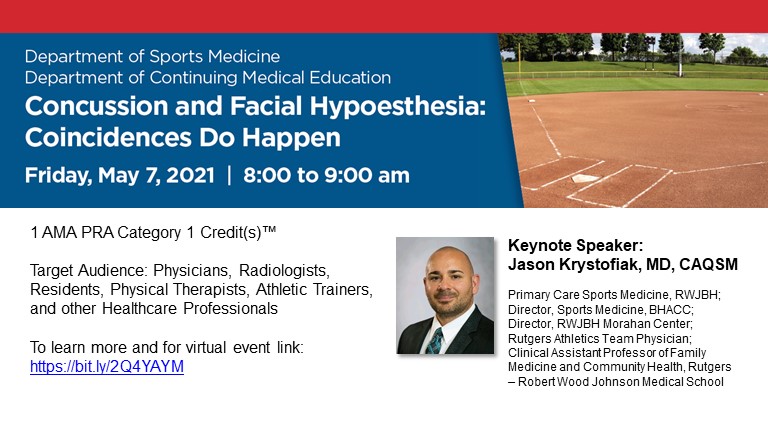 Department of Sports Medicine
Department of Continuing Medical Education

Concussion and Facial Hypoesthesia: Coincidences Do Happen

Friday, May 7, 2021 | 8:00 to 9:00 am

1 AMA PRA Category 1 Credit(s)™

Target Audience: Physicians, Radiologists, Residents, Physical Therapists, Athletic Trainers, and other Healthcare Professionals

To learn more and for virtual event link: https://bit.ly/2Q4YAYM

Keynote Speaker:
Jason Krystofiak, MD, CAQSM

Primary Care Sports Medicine, RWJBH; Director, Sports Medicine, BHACC; Director, RWJBH Morahan Center; Rutgers Athletics Team Physician; Clinical Assistant Professor of Family Medicine and Community Health, Rutgers – Robert Wood Johnson Medical School